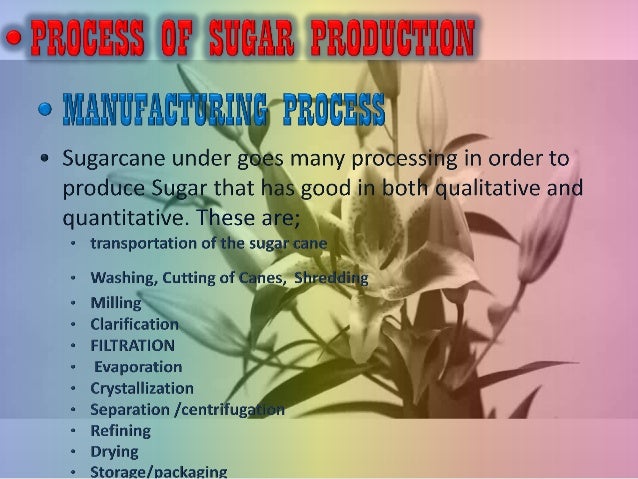 • PROCESS OF SUGAR PRODUCTION

• MANUFACTURING PROCESS

• Sugarcane under goes many processing in order to produce Sugar that has good in both qualitative and quantitative. These are;

• transportation of the sugar cane
• Washing, Cutting of Canes, Shredding
• Milling
• Clarification
• FILTRATION
• Evaporation
• Crystallization
• Separation /centrifugation
• Refining
• Drying
• Storage/packaging